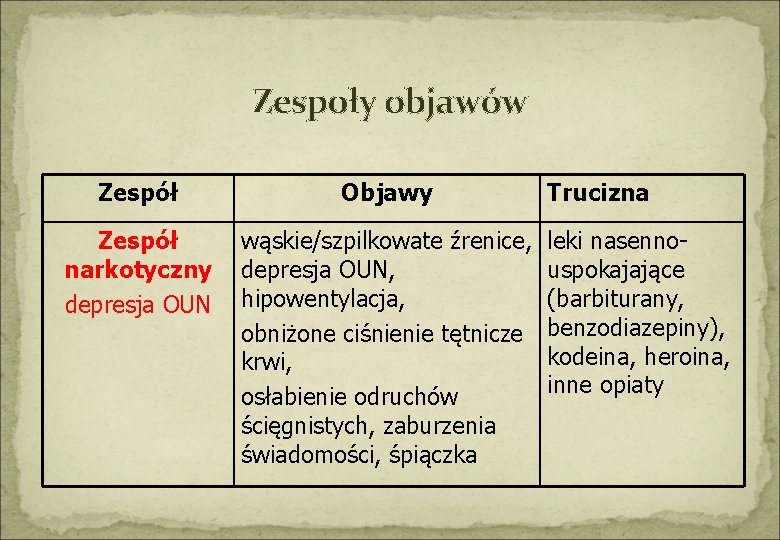 Zespoły objawów

| Zespół | Objawy | Trucizna |
|---|---|---|
| Zespół narkotyczny depresja OUN | wąskie/szpilkowate źrenice, depresja OUN, hipowentylacja, obniżone ciśnienie tętnicze krwi, osłabienie odruchów ścięgnistych, zaburzenia świadomości, śpiączka | leki nasenno-uspokajające (barbiturany, benzodiazepiny), kodeina, heroina, inne opiaty |